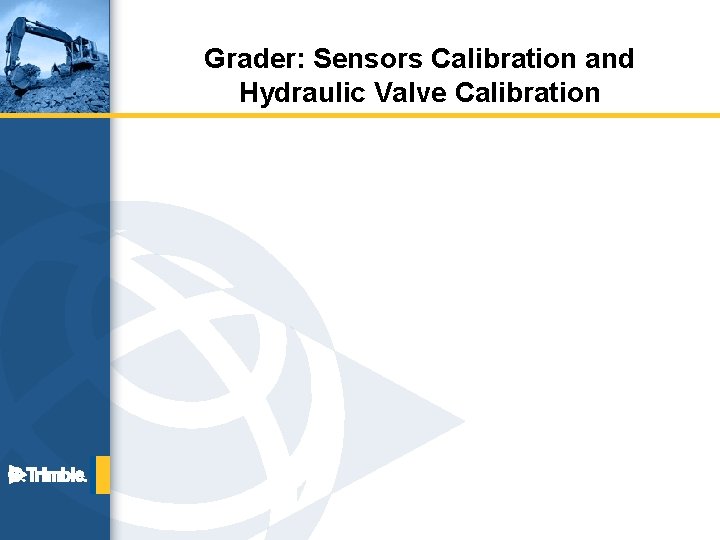 Grader: Sensors Calibration and Hydraulic Valve Calibration

Trimble.